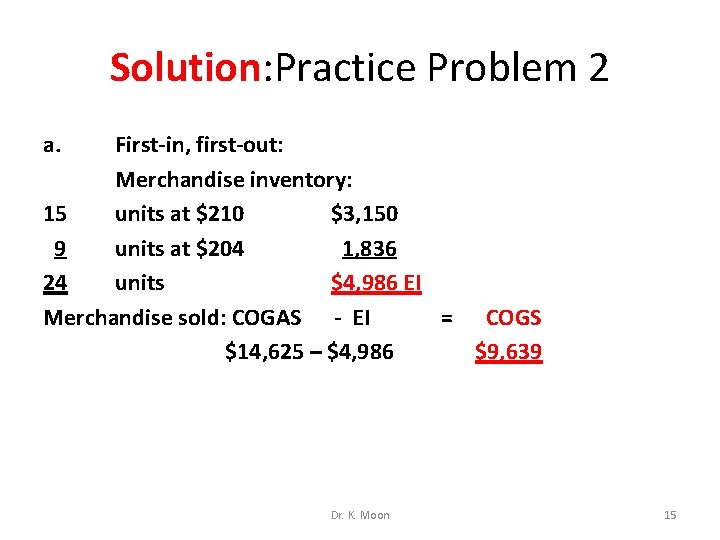 Solution:Practice Problem 2

a. First-in, first-out:

Merchandise inventory:

15 units at \$210 \$3,150

9 units at \$204 1,836

24 units \$4,986 EI

Merchandise sold: COGAS - EI = COGS

\$14,625 – \$4,986 \$9,639

Dr. K. Moon

15